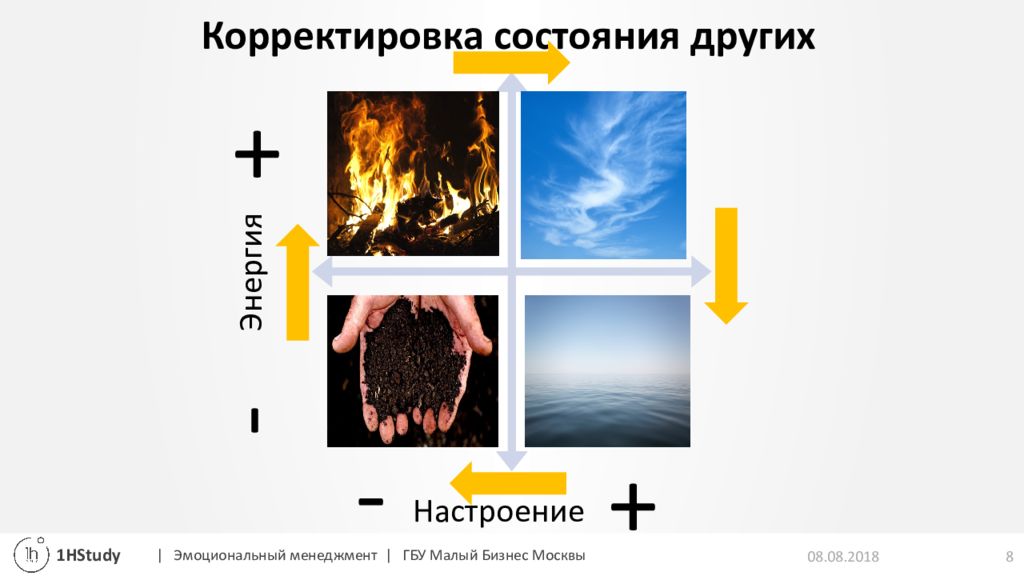 Корректировка состояния других

+

Энергия

-

-

Настроение

+

1h 1HStudy | Эмоциональный менеджмент | ГБУ Малый Бизнес Москвы 08.08.2018 8